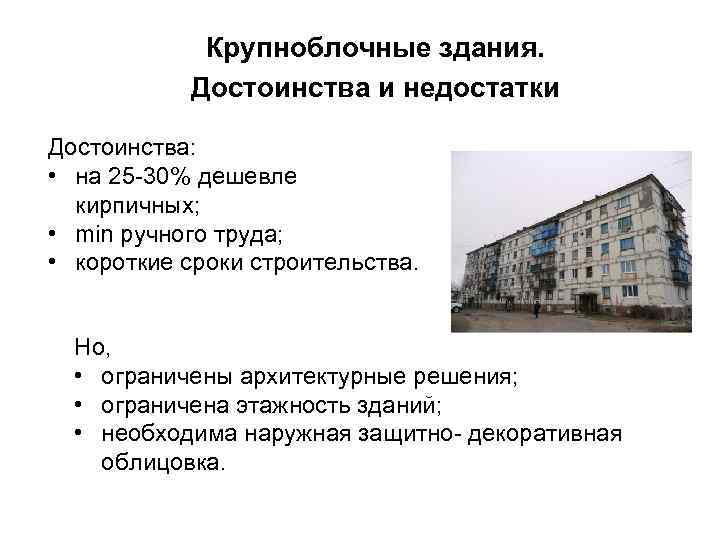 Крупноблочные здания.
Достоинства и недостатки

Достоинства:
• на 25-30% дешевле кирпичных;
• min ручного труда;
• короткие сроки строительства.

Но,
• ограничены архитектурные решения;
• ограничена этажность зданий;
• необходима наружная защитно- декоративная облицовка.